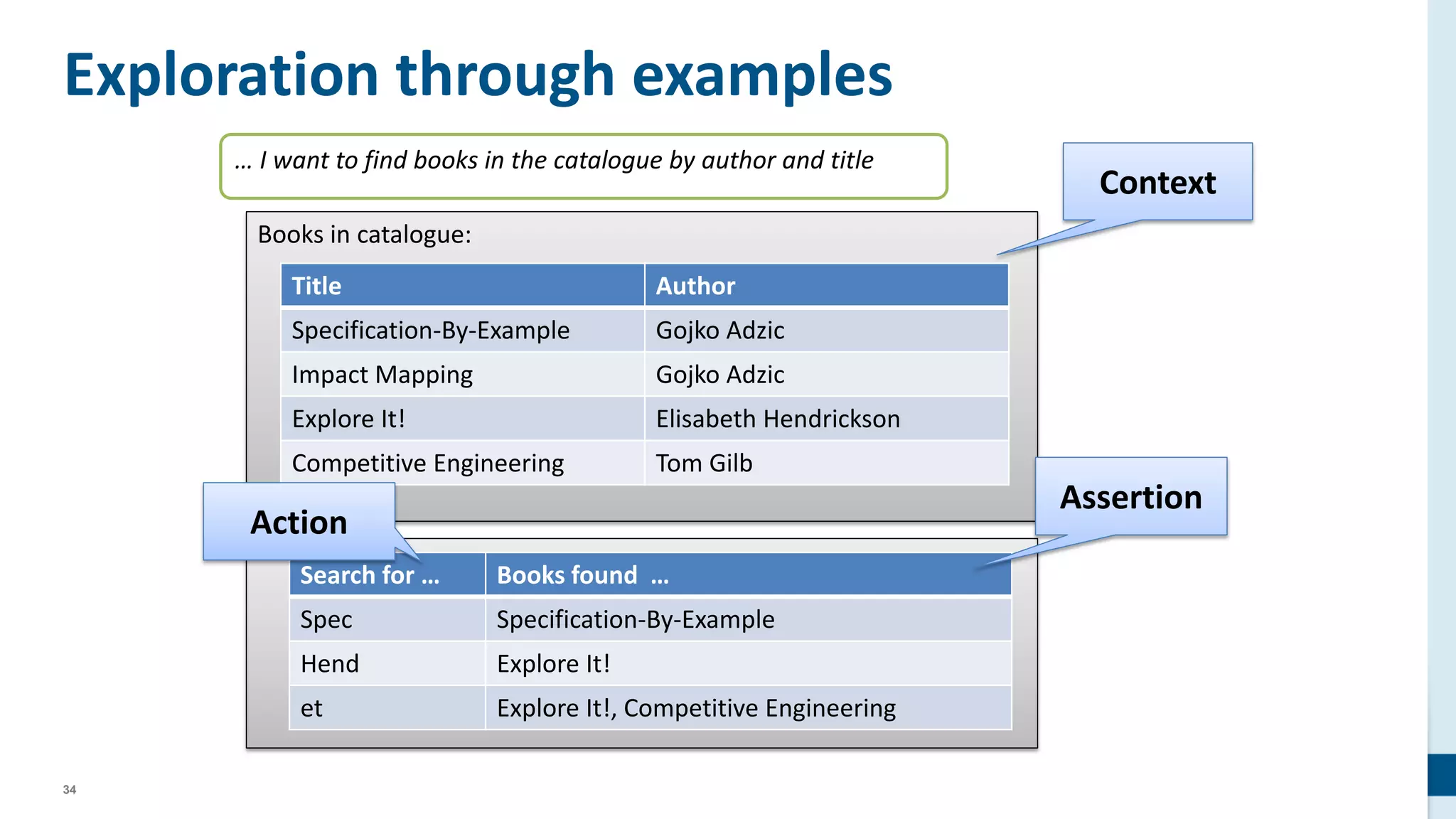 Exploration through examples

… I want to find books in the catalogue by author and title

Context

Books in catalogue:

| Title | Author |
|---|---|
| Specification-By-Example | Gojko Adzic |
| Impact Mapping | Gojko Adzic |
| Explore It! | Elisabeth Hendrickson |
| Competitive Engineering | Tom Gilb |

Action

Assertion

| Search for … | Books found … |
|---|---|
| Spec | Specification-By-Example |
| Hend | Explore It! |
| et | Explore It!, Competitive Engineering |

34